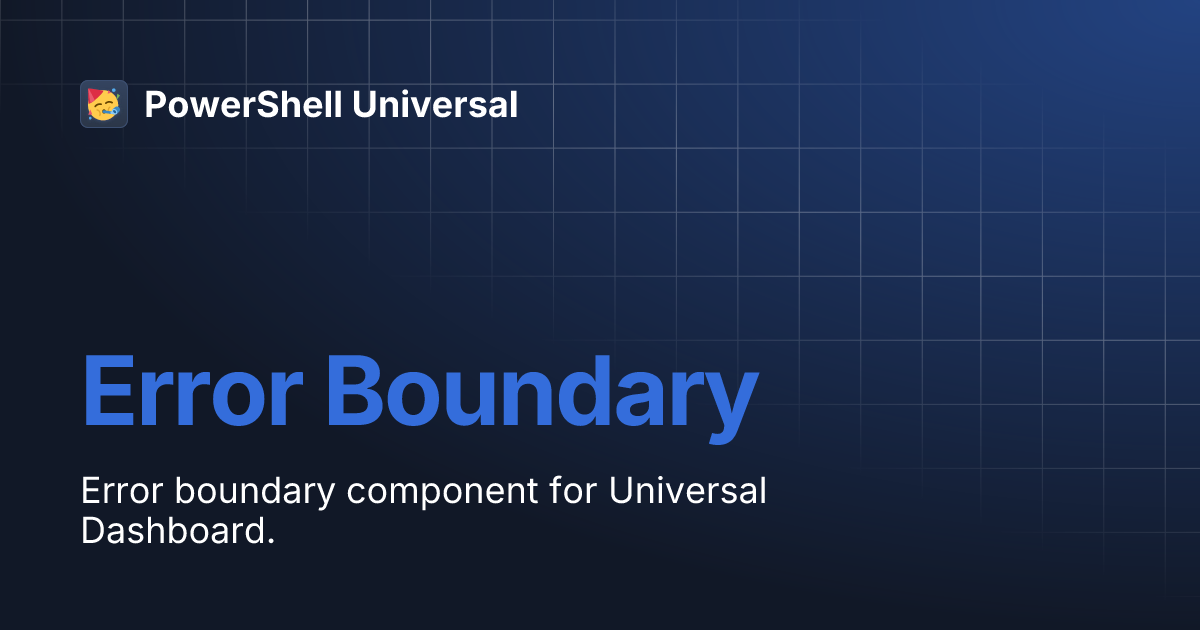 PowerShell Universal

Error Boundary

Error boundary component for Universal Dashboard.